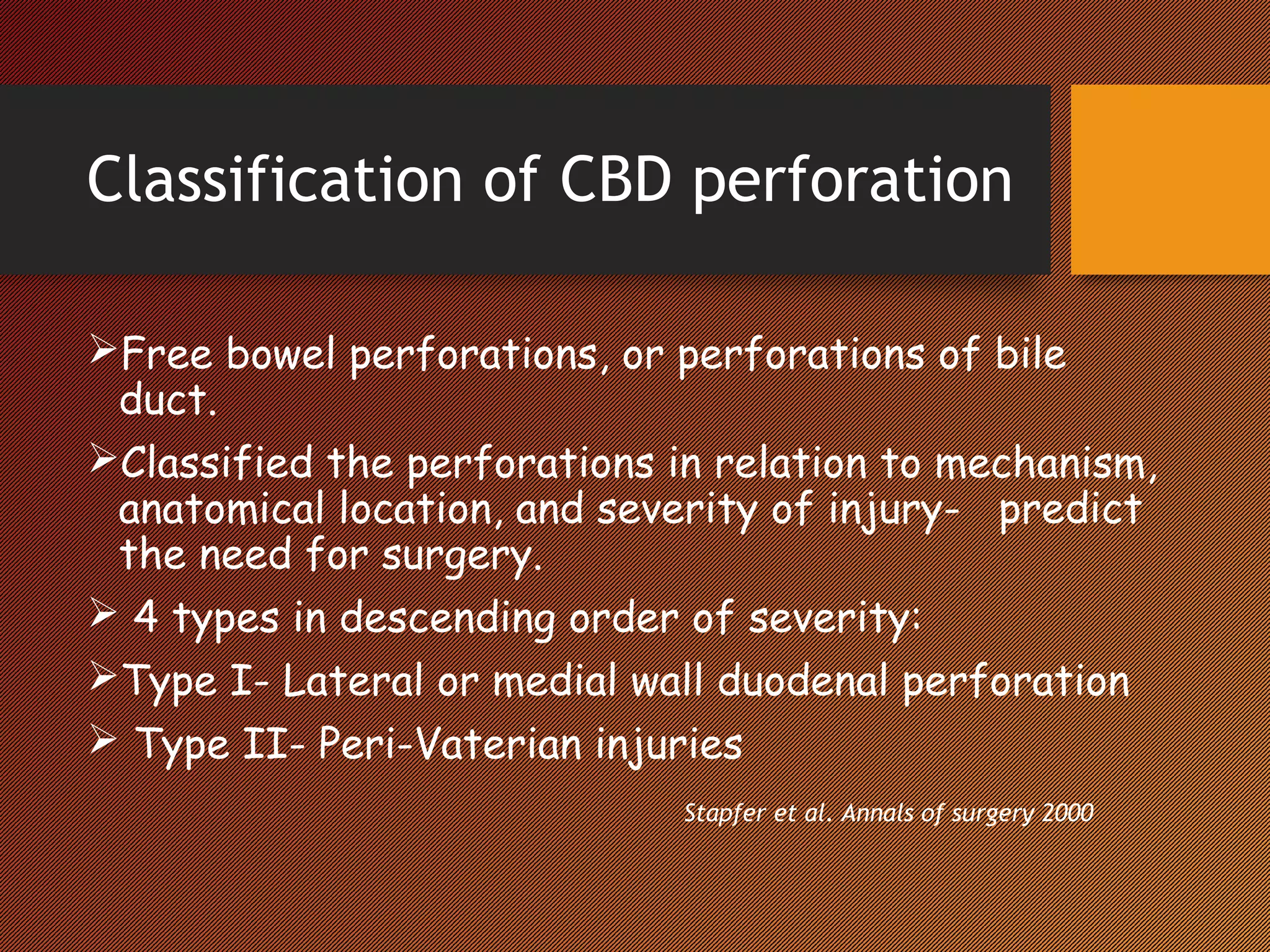 Classification of CBD perforation

➢Free bowel perforations, or perforations of bile duct.

➢Classified the perforations in relation to mechanism, anatomical location, and severity of injury- predict the need for surgery.

➢ 4 types in descending order of severity:

➢Type I- Lateral or medial wall duodenal perforation

➢ Type II- Peri-Vaterian injuries

Stapfer et al. Annals of surgery 2000